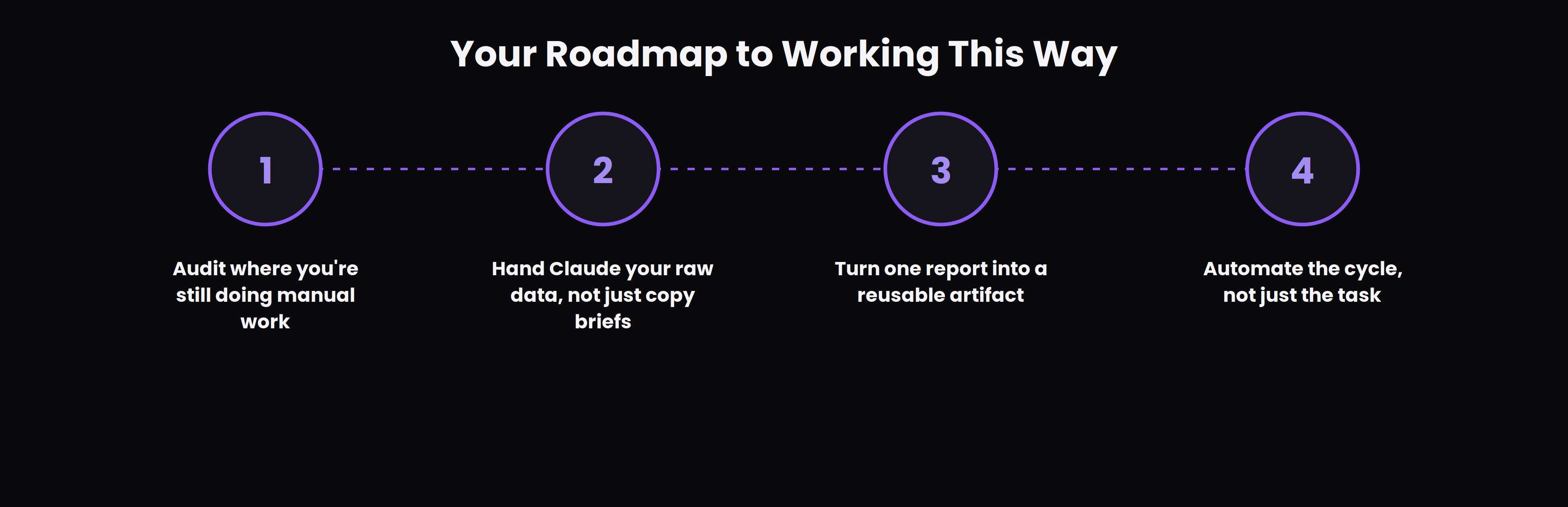 Your Roadmap to Working This Way

1

Audit where you're still doing manual work

2

Hand Claude your raw data, not just copy briefs

3

Turn one report into a reusable artifact

4

Automate the cycle, not just the task